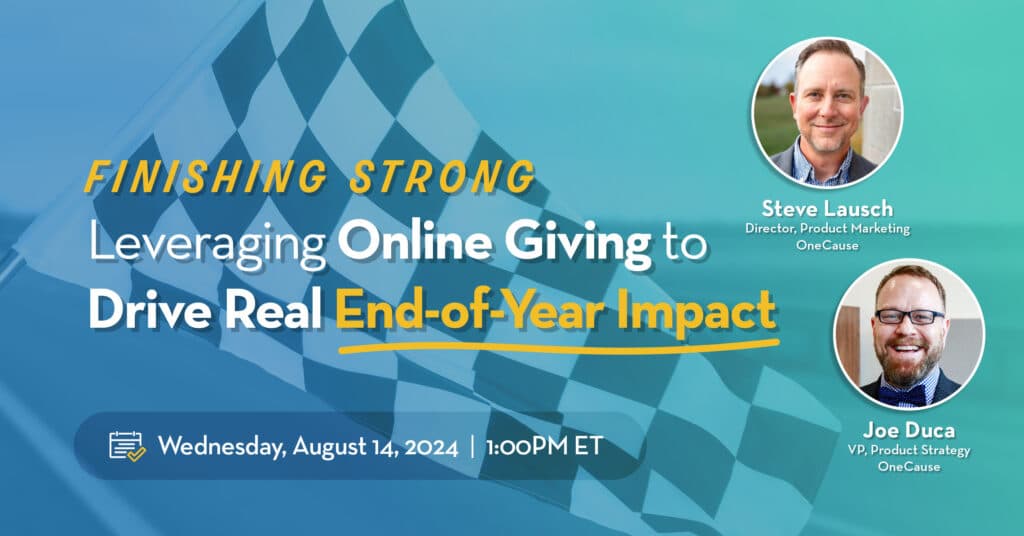 FINISHING STRONG

Leveraging Online Giving to Drive Real End-of-Year Impact

Wednesday, August 14, 2024 | 1:00PM ET

Steve Lausch
Director, Product Marketing
OneCause

Joe Duca
VP, Product Strategy
OneCause